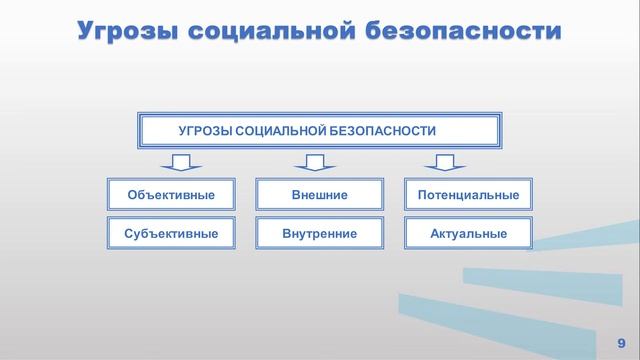 Угрозы социальной безопасности

УГРОЗЫ СОЦИАЛЬНОЙ БЕЗОПАСНОСТИ

Объективные

Субъективные

Внешние

Внутренние

Потенциальные

Актуальные

9